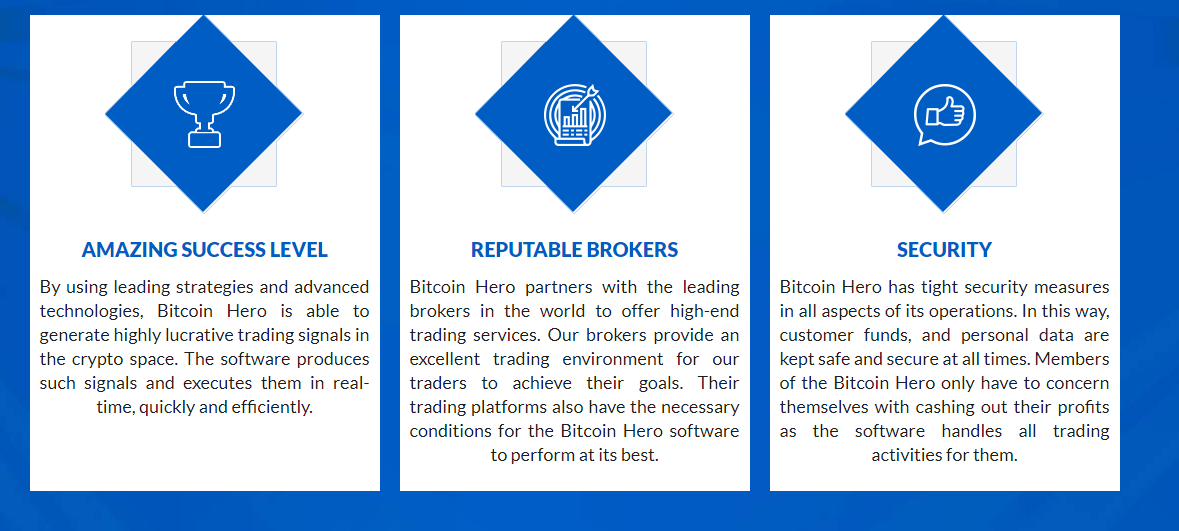 AMAZING SUCCESS LEVEL

By using leading strategies and advanced technologies, Bitcoin Hero is able to generate highly lucrative trading signals in the crypto space. The software produces such signals and executes them in real-time, quickly and efficiently.

REPUTABLE BROKERS

Bitcoin Hero partners with the leading brokers in the world to offer high-end trading services. Our brokers provide an excellent trading environment for our traders to achieve their goals. Their trading platforms also have the necessary conditions for the Bitcoin Hero software to perform at its best.

SECURITY

Bitcoin Hero has tight security measures in all aspects of its operations. In this way, customer funds, and personal data are kept safe and secure at all times. Members of the Bitcoin Hero only have to concern themselves with cashing out their profits as the software handles all trading activities for them.